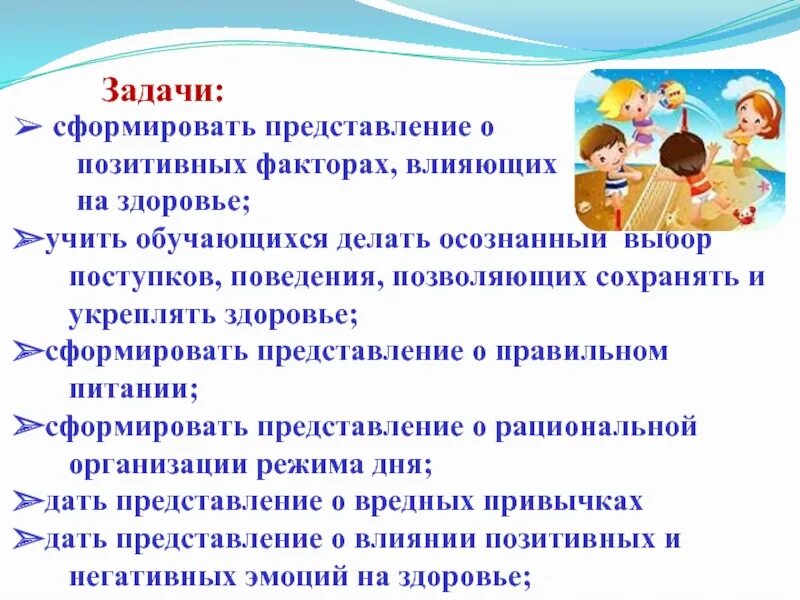 Задачи:
➢ сформировать представление о позитивных факторах, влияющих на здоровье;
➢учить обучающихся делать осознанный выбор поступков, поведения, позволяющих сохранять и укреплять здоровье;
➢сформировать представление о правильном питании;
➢сформировать представление о рациональной организации режима дня;
➢дать представление о вредных привычках
➢дать представление о влиянии позитивных и негативных эмоций на здоровье;